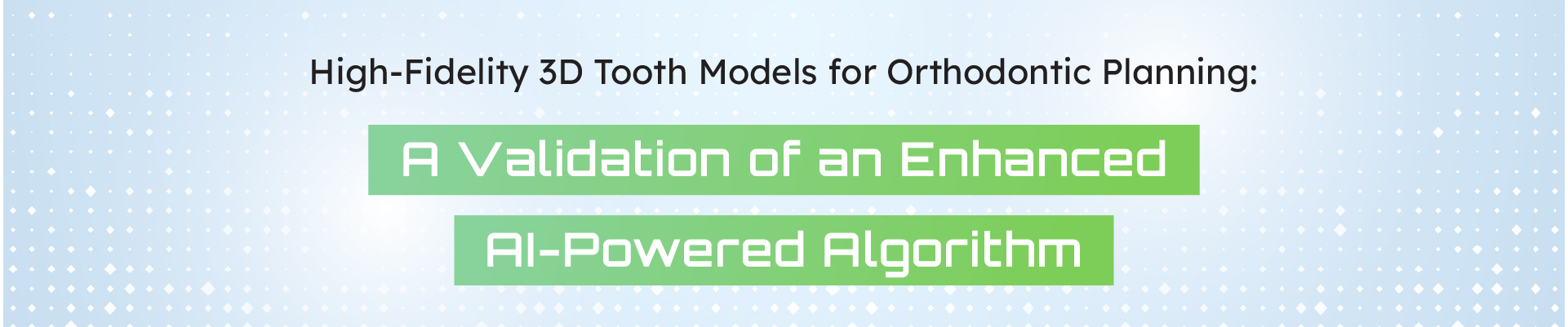 High-Fidelity 3D Tooth Models for Orthodontic Planning:

A Validation of an Enhanced

AI-Powered Algorithm